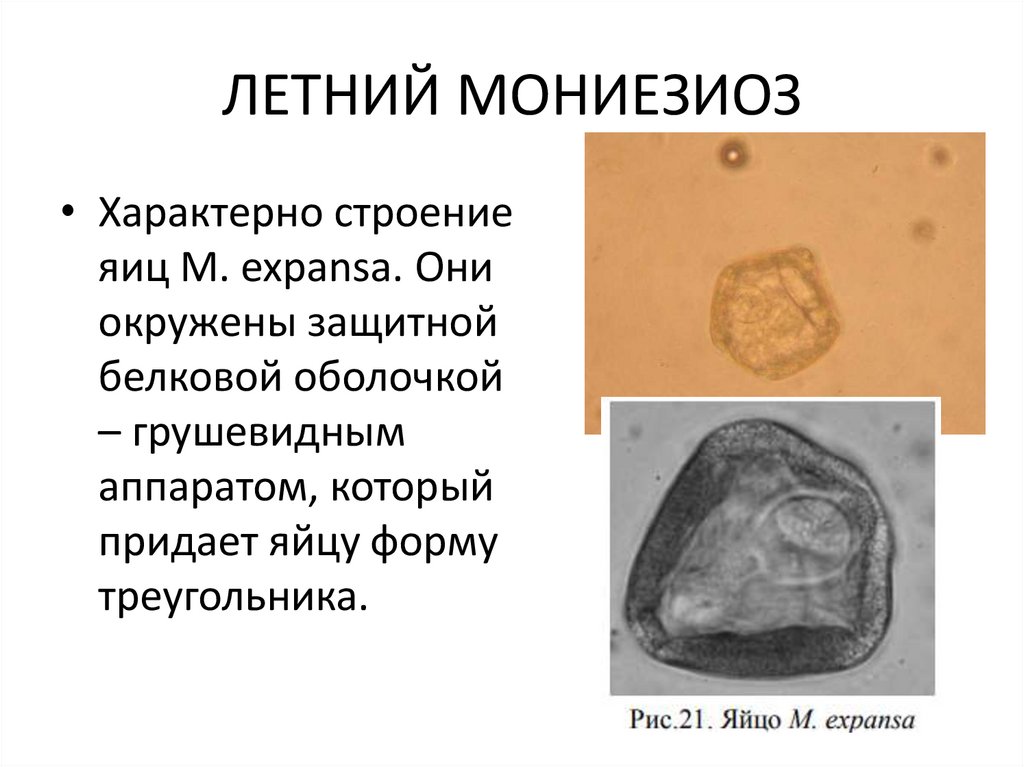 ЛЕТНИЙ МОНИЕЗИОЗ

• Характерно строение яиц M. expansa. Они окружены защитной белковой оболочкой – грушевидным аппаратом, который придает яйцу форму треугольника.

Рис.21. Яйцо M. expansa